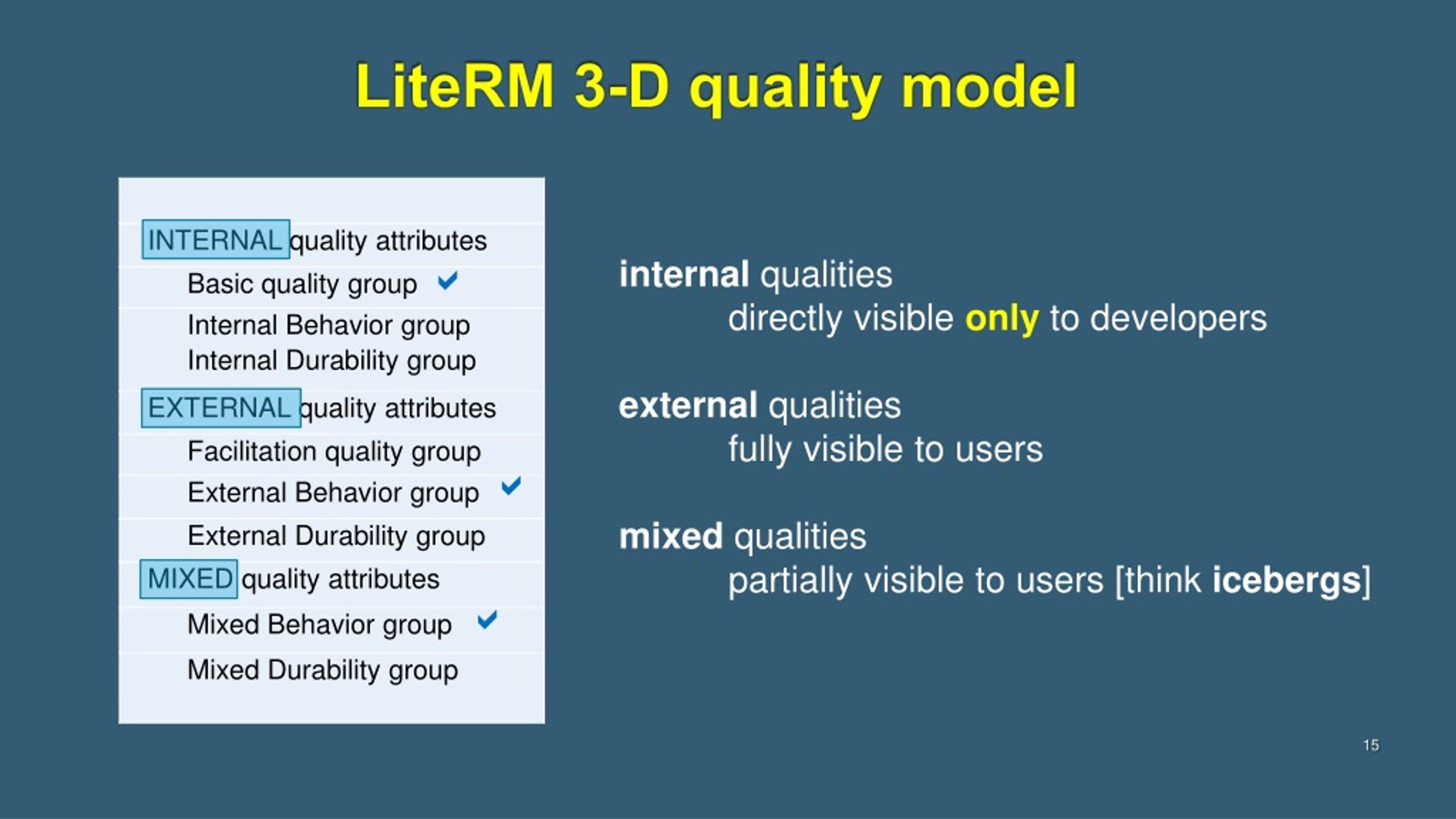 LiteRM 3-D quality model

INTERNAL quality attributes
Basic quality group ✓
Internal Behavior group
Internal Durability group
EXTERNAL quality attributes
Facilitation quality group
External Behavior group ✓
External Durability group
MIXED quality attributes
Mixed Behavior group ✓
Mixed Durability group

internal qualities
directly visible only to developers

external qualities
fully visible to users

mixed qualities
partially visible to users [think icebergs]

15